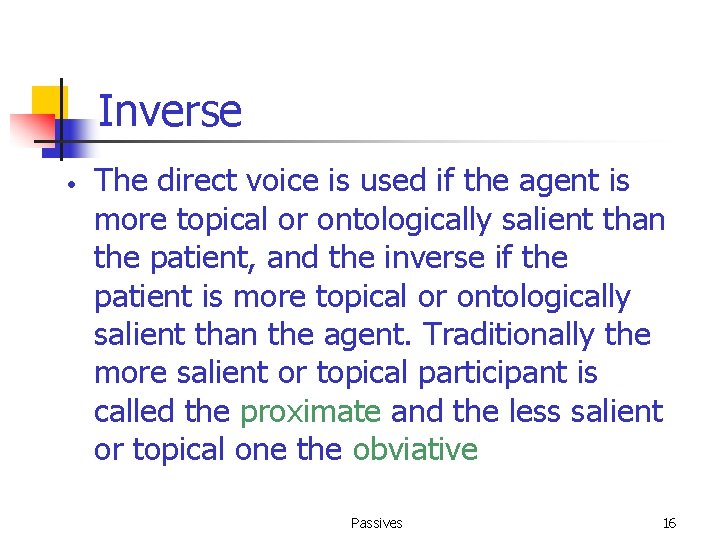 Inverse

• The direct voice is used if the agent is more topical or ontologically salient than the patient, and the inverse if the patient is more topical or ontologically salient than the agent. Traditionally the more salient or topical participant is called the proximate and the less salient or topical one the obviative

Passives

16